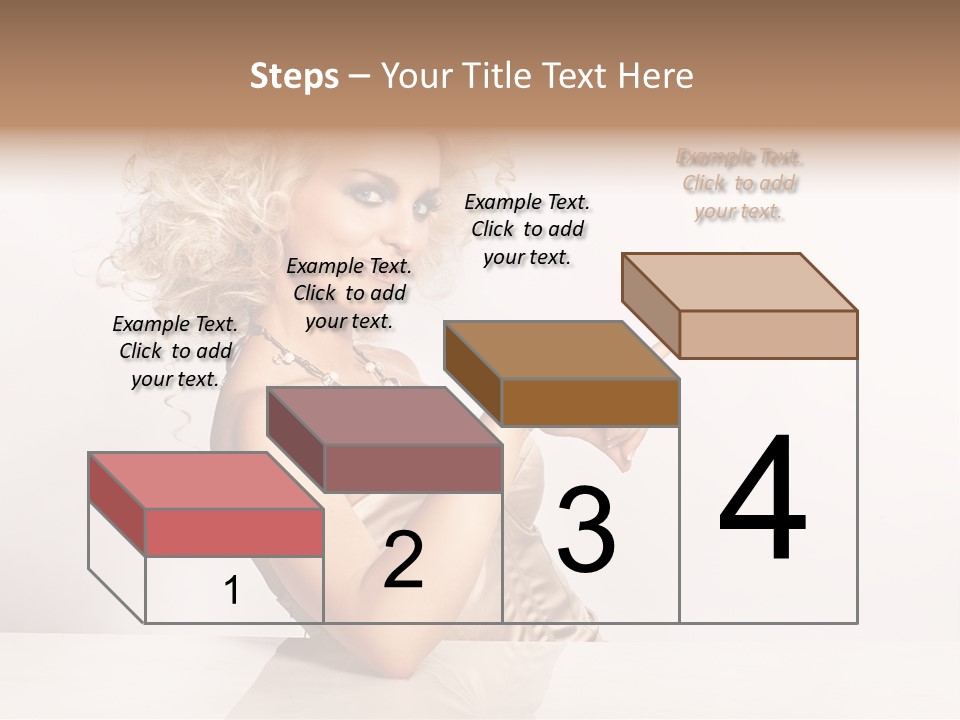 Steps – Your Title Text Here

Example Text. Click to add your text.

Example Text. Click to add your text.

Example Text. Click to add your text.

Example Text. Click to add your text.

1

2

3

4